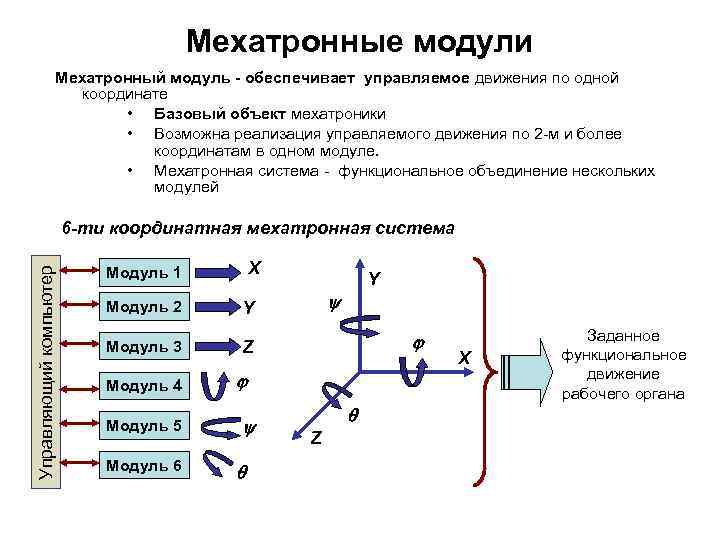 Мехатронные модули

Мехатронный модуль - обеспечивает управляемое движения по одной координате

• Базовый объект мехатроники
• Возможна реализация управляемого движения по 2-м и более координатам в одном модуле.
• Мехатронная система - функциональное объединение нескольких модулей

6-ти координатная мехатронная система

Управляющий компьютер

Модуль 1 X
Модуль 2 Y
Модуль 3 Z
Модуль 4 $\varphi$
Модуль 5 $\psi$
Модуль 6 $\theta$

Y
$\psi$
$\varphi$
X
$\theta$
Z

Заданное функциональное движение рабочего органа